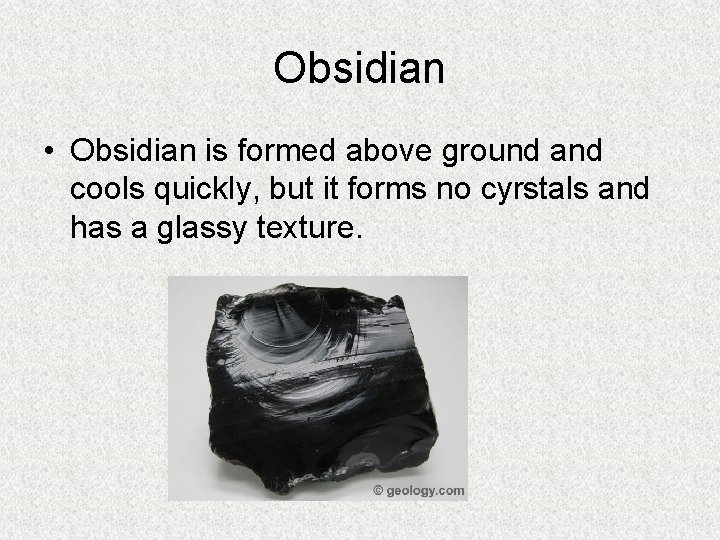 Obsidian

• Obsidian is formed above ground and cools quickly, but it forms no cyrstals and has a glassy texture.

© geology.com